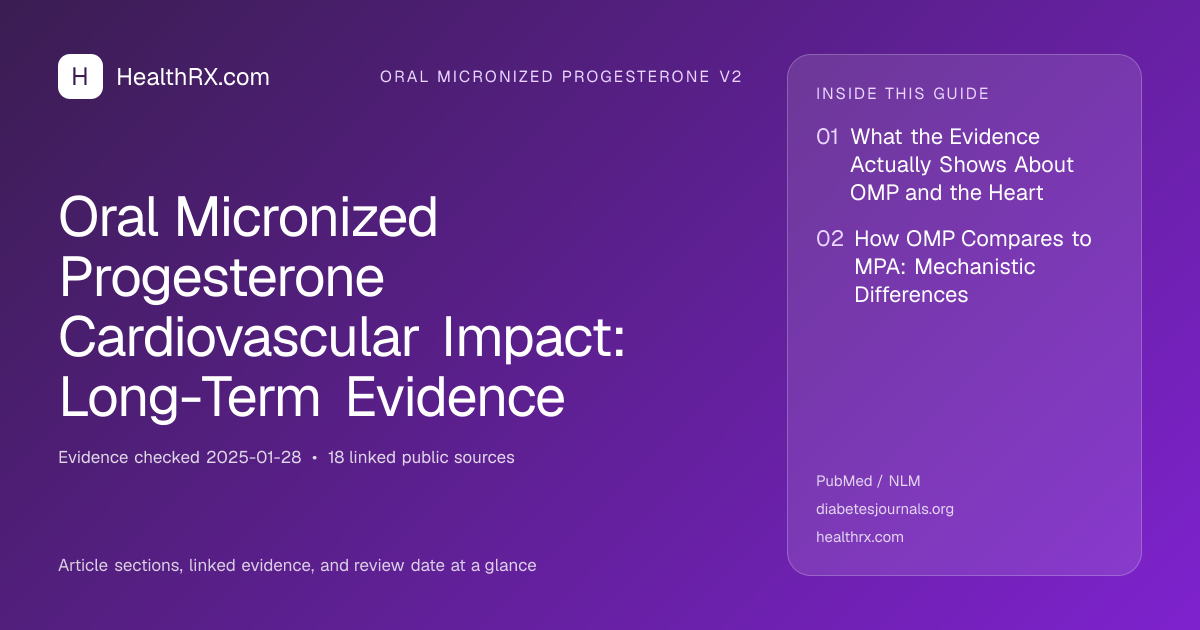 H HealthRX.com

ORAL MICRONIZED PROGESTERONE V2

Oral Micronized Progesterone Cardiovascular Impact: Long-Term Evidence

Evidence checked 2025-01-28 • 18 linked public sources

Article sections, linked evidence, and review date at a glance

INSIDE THIS GUIDE

01 What the Evidence Actually Shows About OMP and the Heart

02 How OMP Compares to MPA: Mechanistic Differences

PubMed / NLM
diabetesjournals.org
healthrx.com